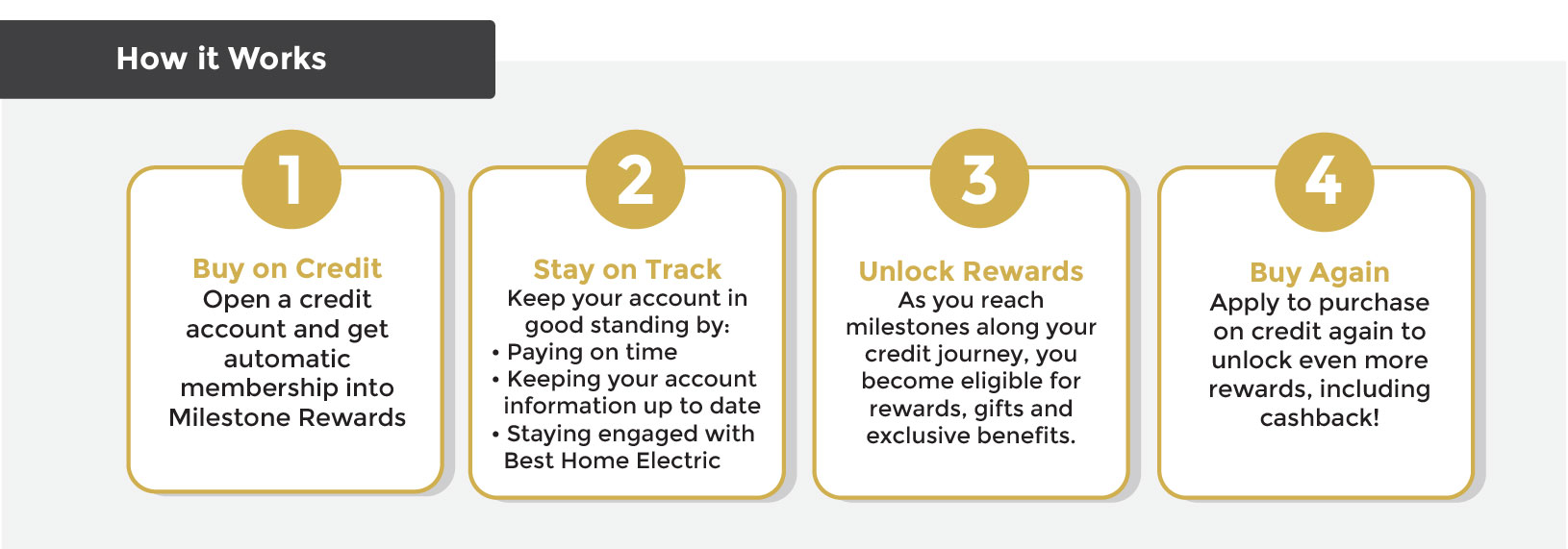 How it Works

1

Buy on Credit
Open a credit account and get automatic membership into Milestone Rewards

2

Stay on Track
Keep your account in good standing by:
• Paying on time
• Keeping your account information up to date
• Staying engaged with Best Home Electric

3

Unlock Rewards
As you reach milestones along your credit journey, you become eligible for rewards, gifts and exclusive benefits.

4

Buy Again
Apply to purchase on credit again to unlock even more rewards, including cashback!